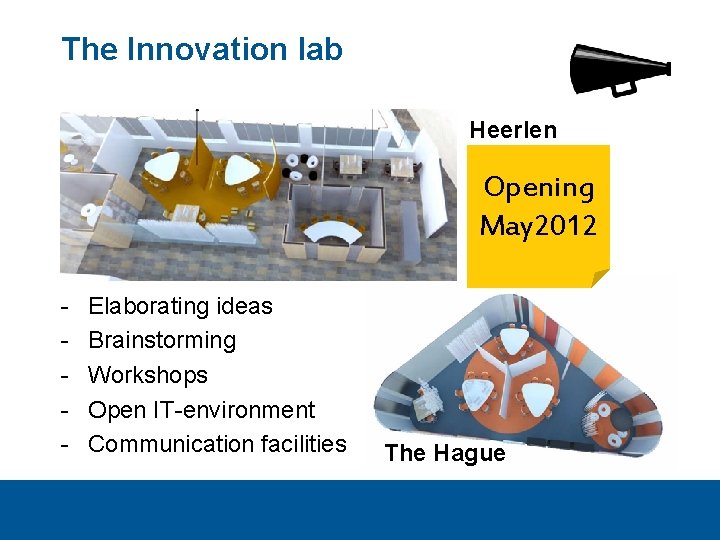 The Innovation lab

Heerlen

Opening May2012

- Elaborating ideas
- Brainstorming
- Workshops
- Open IT-environment
- Communication facilities

The Hague